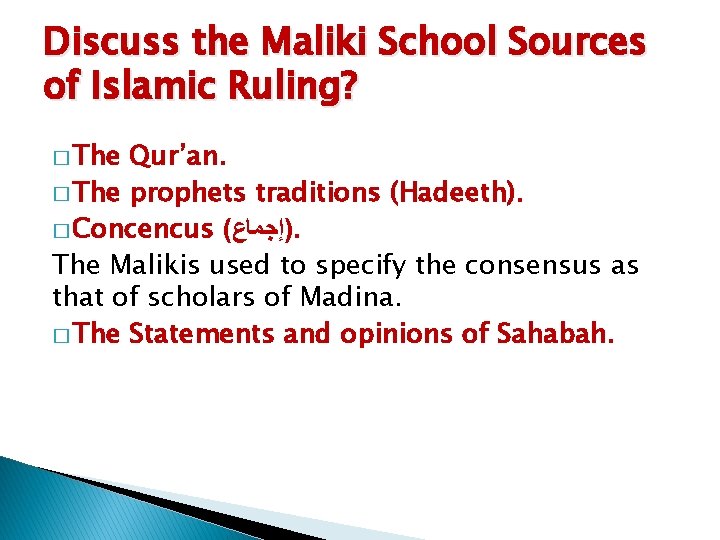 Discuss the Maliki School Sources of Islamic Ruling?

□ The Qur'an.
□ The prophets traditions (Hadeeth).
□ Concencus (إجماع).
The Malikis used to specify the consensus as that of scholars of Madina.
□ The Statements and opinions of Sahabah.